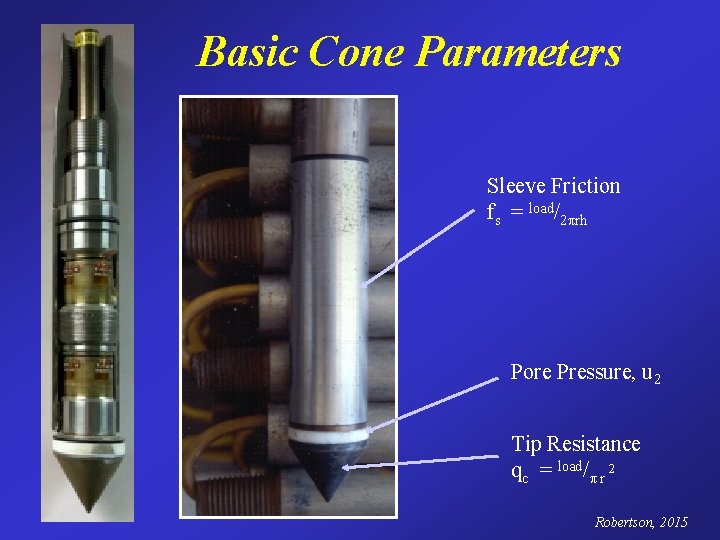 Basic Cone Parameters

Sleeve Friction
$f_s = {}^{load}/_{2\pi rh}$

Pore Pressure, $u_2$

Tip Resistance
$q_c = {}^{load}/_{\pi r^2}$

Robertson, 2015